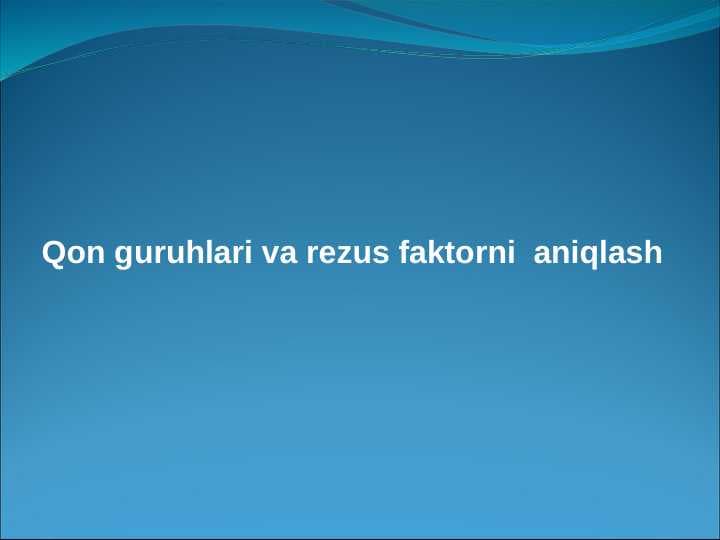 Qon guruhlari va rezus faktorni  aniqlash